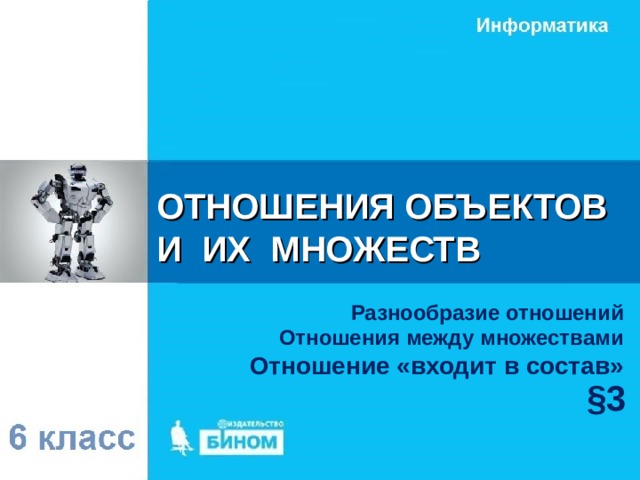 Информатика

ОТНОШЕНИЯ ОБЪЕКТОВ И ИХ МНОЖЕСТВ

Разнообразие отношений
Отношения между множествами
Отношение «входит в состав»
§3

6 класс

ИЗДАТЕЛЬСТВО
БИНОМ